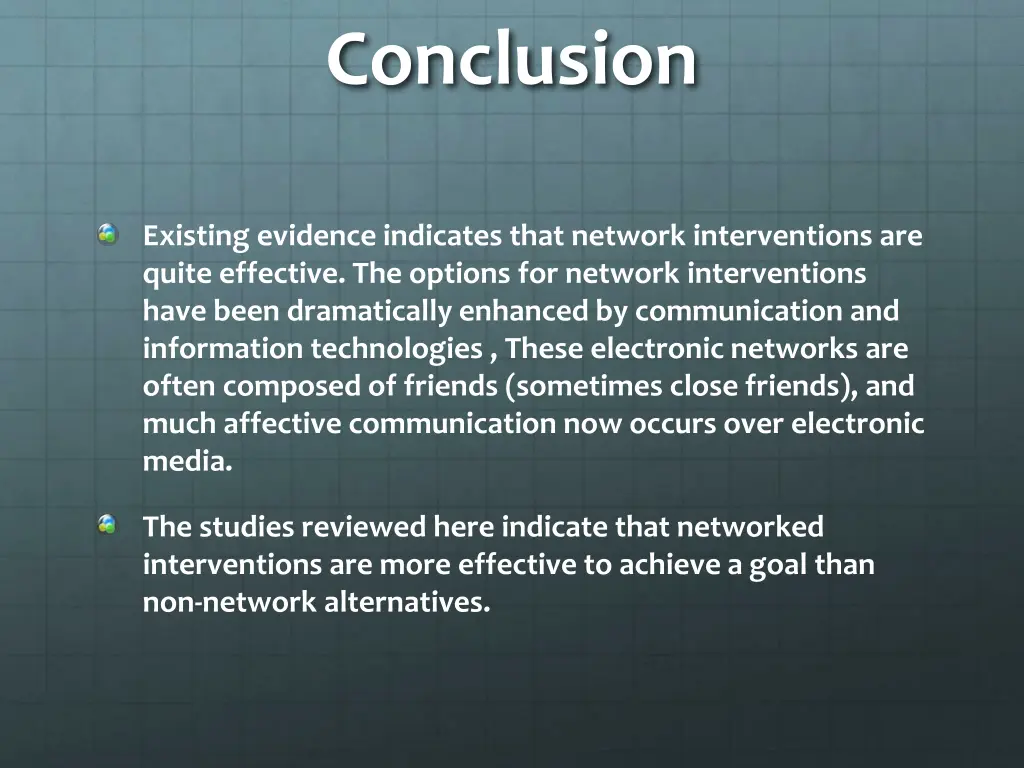 Conclusion

Existing evidence indicates that network interventions are quite effective. The options for network interventions have been dramatically enhanced by communication and information technologies , These electronic networks are often composed of friends (sometimes close friends), and much affective communication now occurs over electronic media.

The studies reviewed here indicate that networked interventions are more effective to achieve a goal than non-network alternatives.